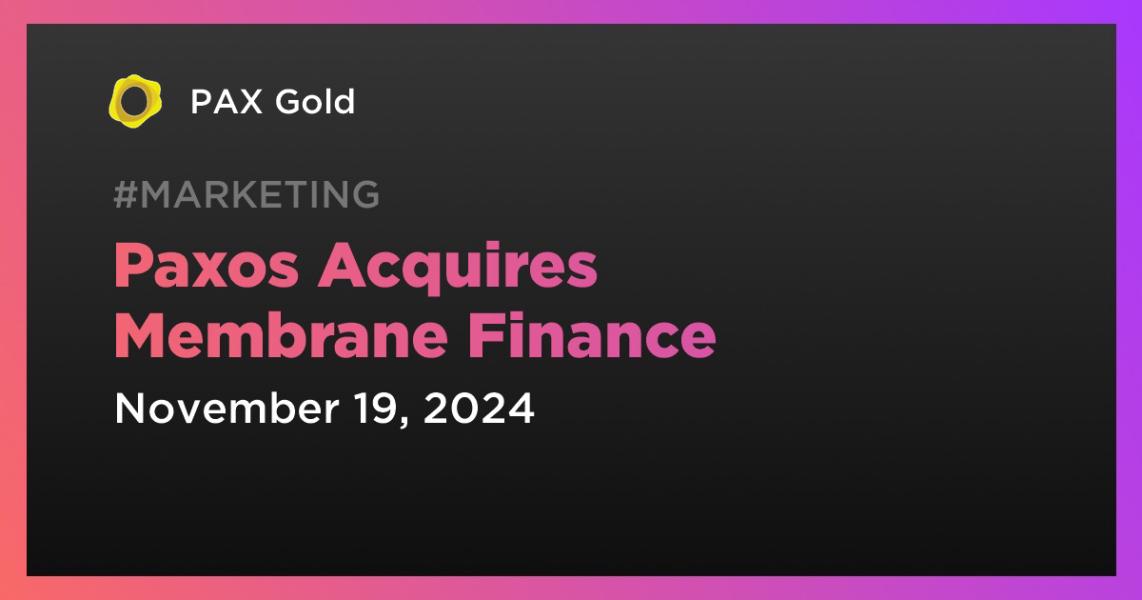 PAX Gold

#MARKETING

Paxos Acquires Membrane Finance

November 19, 2024